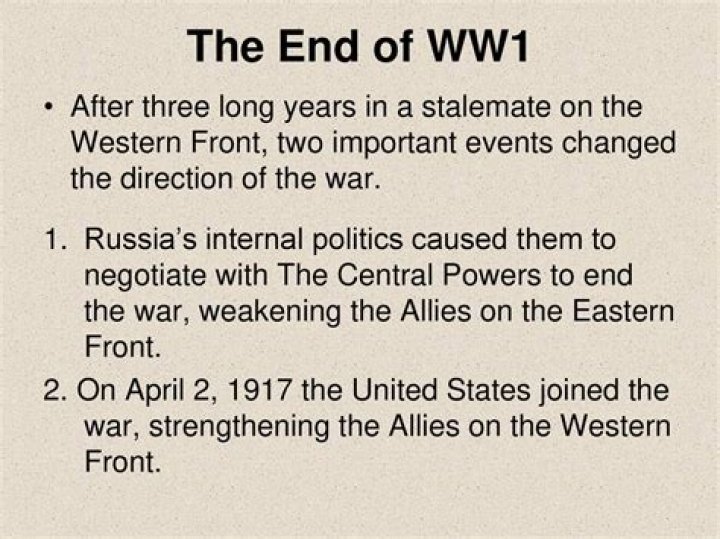 The End of WW1

• After three long years in a stalemate on the Western Front, two important events changed the direction of the war.

1. Russia's internal politics caused them to negotiate with The Central Powers to end the war, weakening the Allies on the Eastern Front.
2. On April 2, 1917 the United States joined the war, strengthening the Allies on the Western Front.